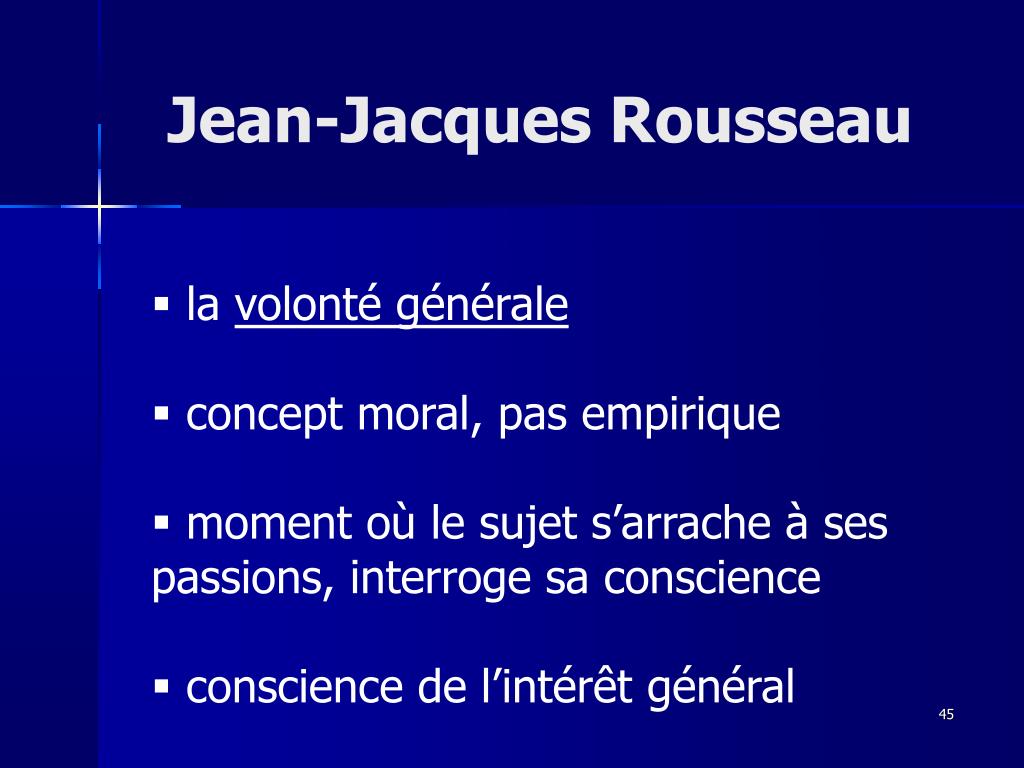 Jean-Jacques Rousseau

▪ la volonté générale

▪ concept moral, pas empirique

▪ moment où le sujet s’arrache à ses passions, interroge sa conscience

▪ conscience de l’intérêt général

45